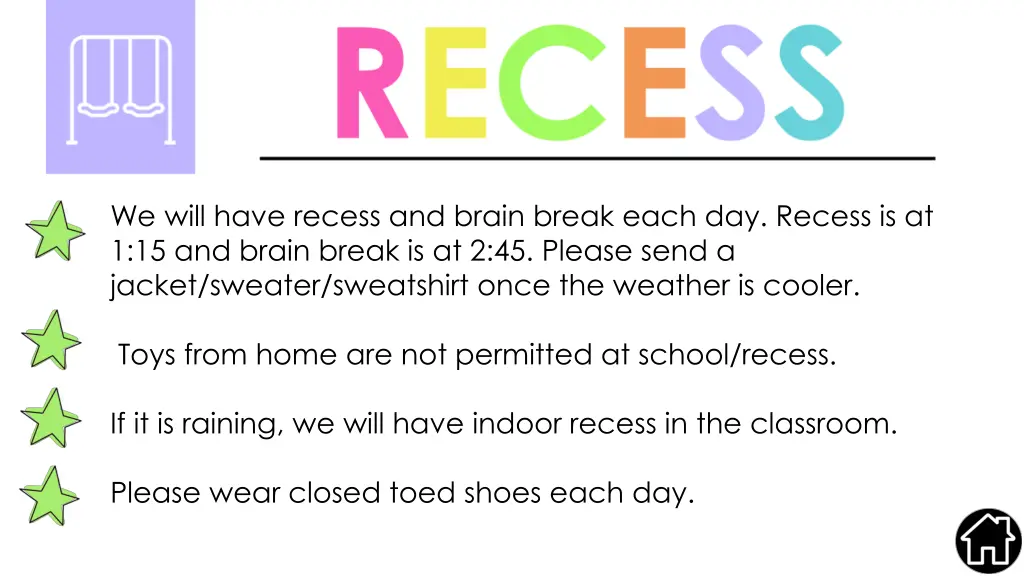 RECESS

We will have recess and brain break each day. Recess is at 1:15 and brain break is at 2:45. Please send a jacket/sweater/sweatshirt once the weather is cooler.

Toys from home are not permitted at school/recess.

If it is raining, we will have indoor recess in the classroom.

Please wear closed toed shoes each day.